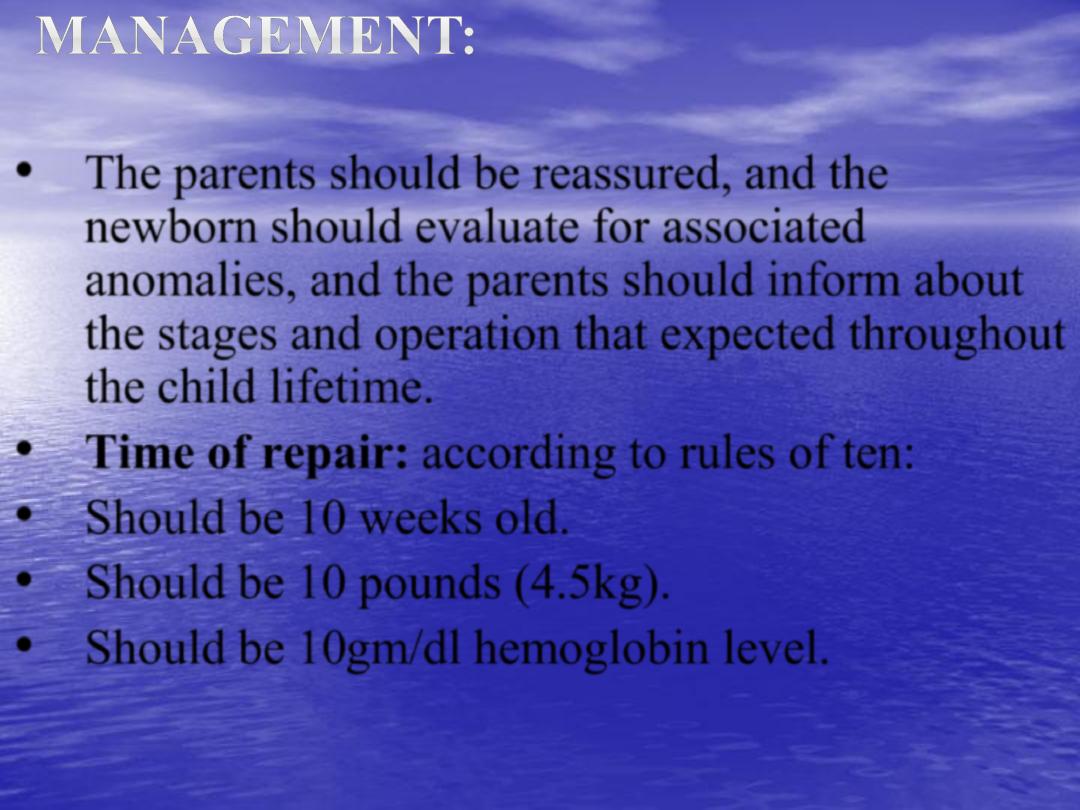 MANAGEMENT:

• The parents should be reassured, and the newborn should evaluate for associated anomalies, and the parents should inform about the stages and operation that expected throughout the child lifetime.
• Time of repair: according to rules of ten:
• Should be 10 weeks old.
• Should be 10 pounds (4.5kg).
• Should be 10gm/dl hemoglobin level.